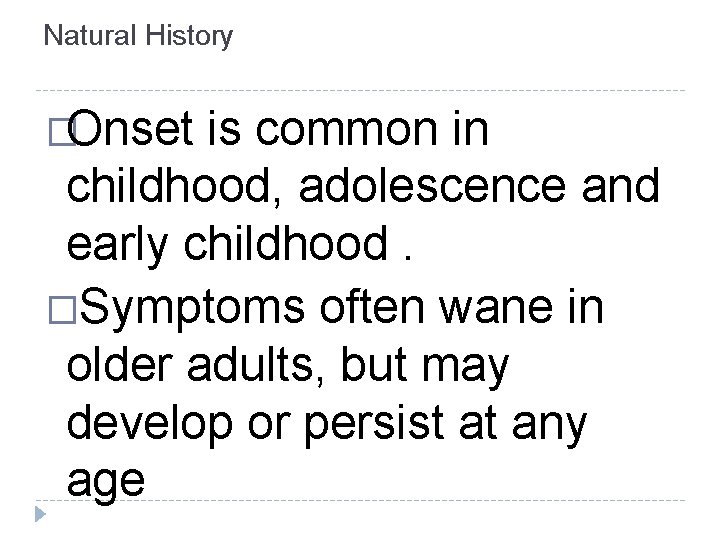 Natural History

□Onset is common in childhood, adolescence and early childhood .

□Symptoms often wane in older adults, but may develop or persist at any age